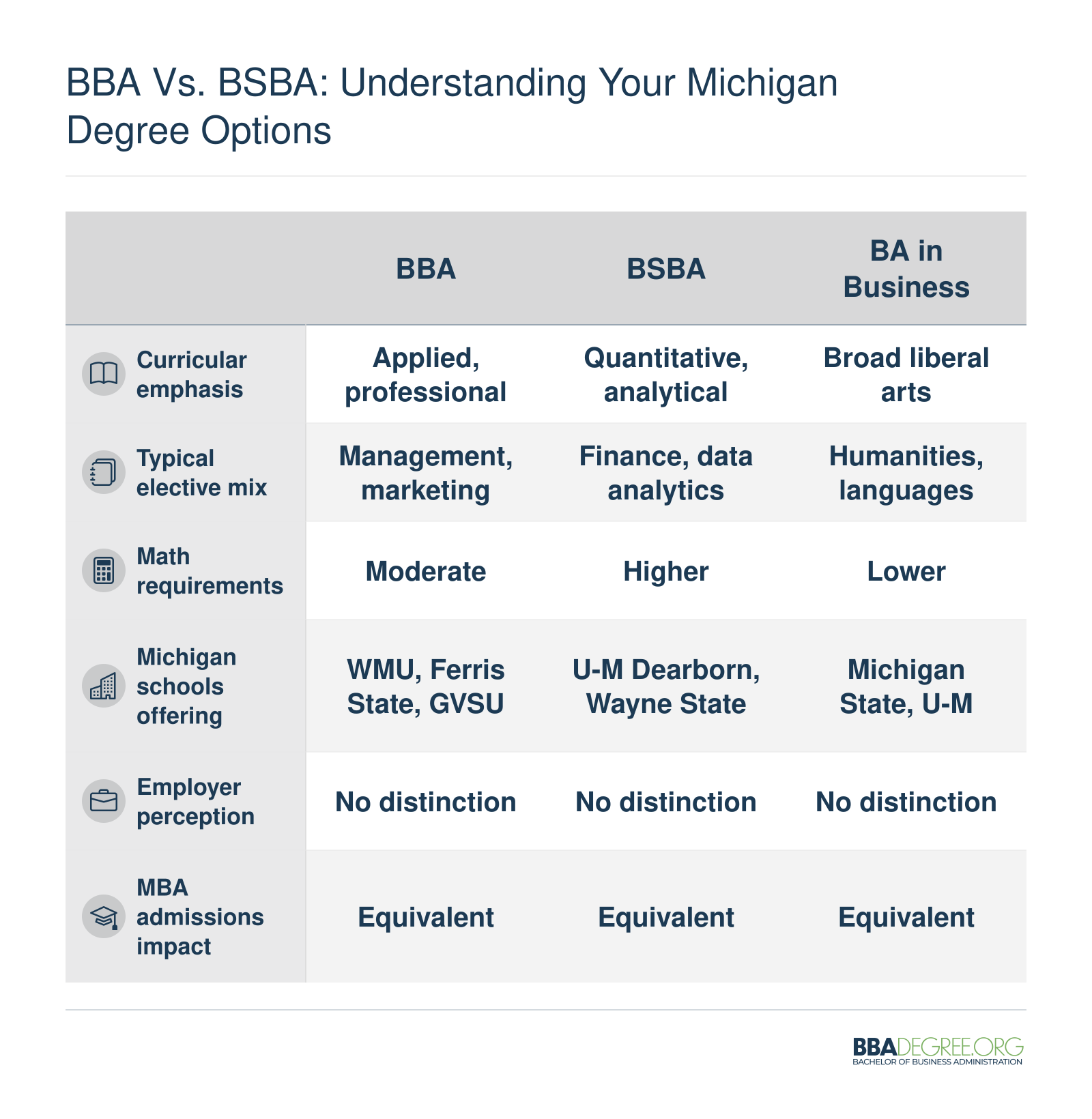 BBA Vs. BSBA: Understanding Your Michigan Degree Options

| | BBA | BSBA | BA in Business |
|---|---|---|---|
| Curricular emphasis | Applied, professional | Quantitative, analytical | Broad liberal arts |
| Typical elective mix | Management, marketing | Finance, data analytics | Humanities, languages |
| Math requirements | Moderate | Higher | Lower |
| Michigan schools offering | WMU, Ferris State, GVSU | U-M Dearborn, Wayne State | Michigan State, U-M |
| Employer perception | No distinction | No distinction | No distinction |
| MBA admissions impact | Equivalent | Equivalent | Equivalent |

BBADEGREE.ORG
BACHELOR OF BUSINESS ADMINISTRATION